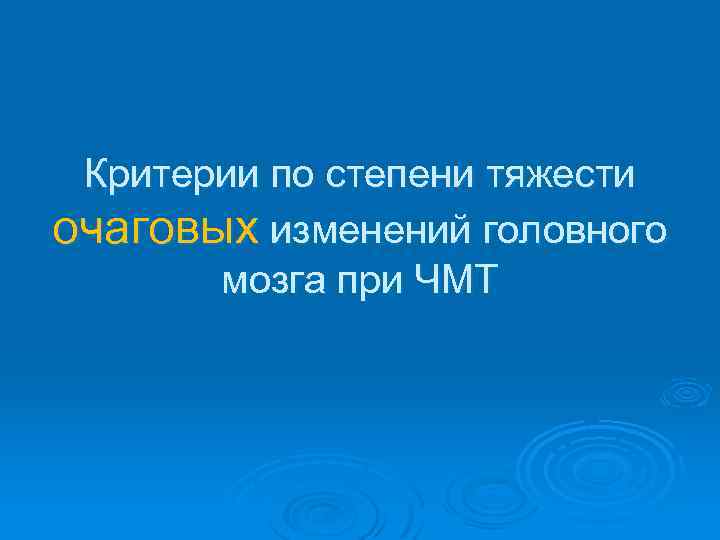 Критерии по степени тяжести очаговых изменений головного мозга при ЧМТ